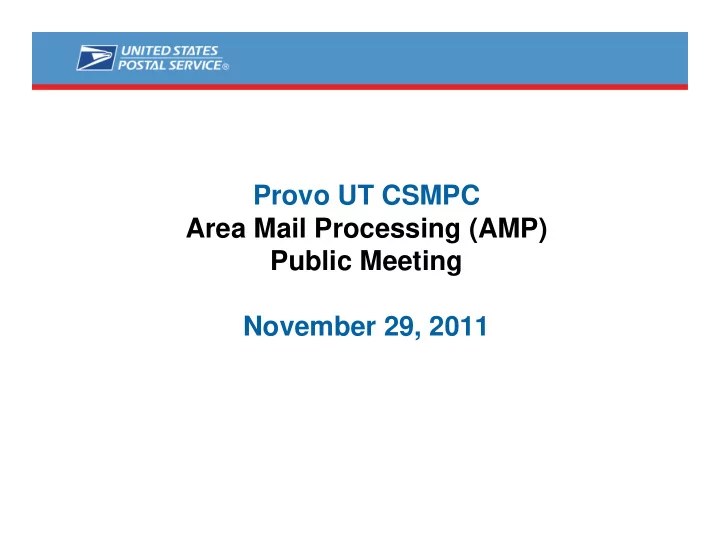 UNITED STATES
POSTAL SERVICE®

Provo UT CSMPC
Area Mail Processing (AMP)
Public Meeting

November 29, 2011